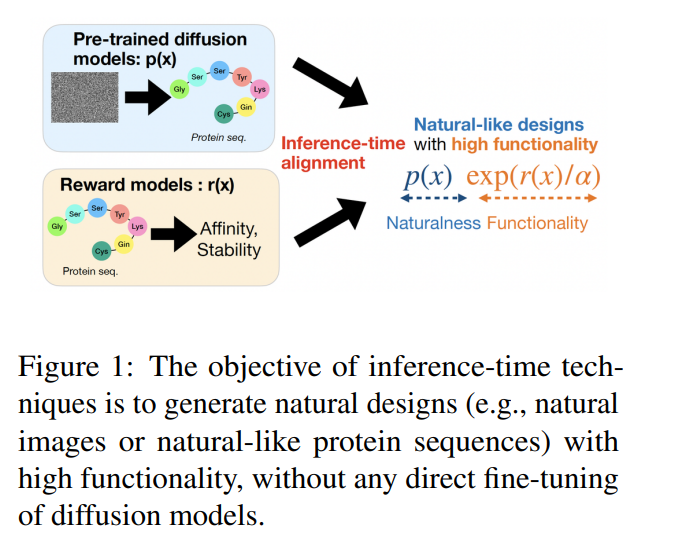 Pre-trained diffusion models: p(x)

Gly Ser Ser Tyr Lys Gin Cys

Protein seq.

Reward models : r(x)

Gly Ser Ser Tyr Lys Gin Cys

Protein seq.

Affinity, Stability

Inference-time alignment

Natural-like designs with high functionality

$p(x)$ $\exp(r(x)/\alpha)$

Naturalness Functionality

Figure 1: The objective of inference-time techniques is to generate natural designs (e.g., natural images or natural-like protein sequences) with high functionality, without any direct fine-tuning of diffusion models.